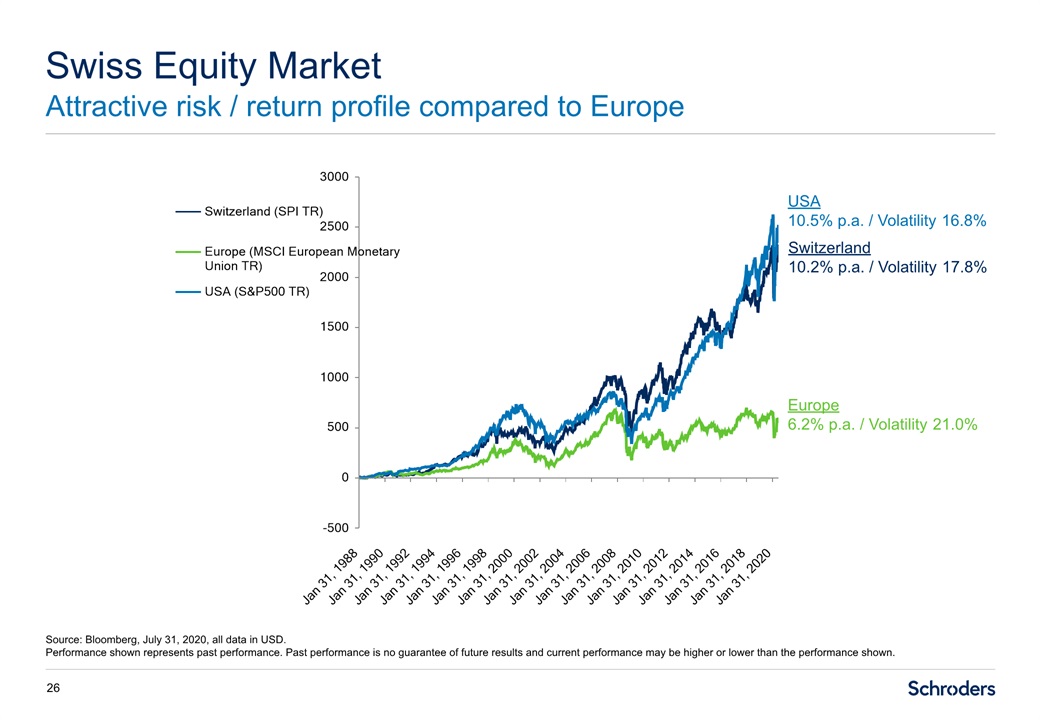 Swiss Equity Market

Attractive risk / return profile compared to Europe

Switzerland (SPI TR)

Europe (MSCI European Monetary Union TR)

USA (S&P500 TR)

3000
2500
2000
1500
1000
500
0
-500

Jan 31, 1988
Jan 31, 1990
Jan 31, 1992
Jan 31, 1994
Jan 31, 1996
Jan 31, 1998
Jan 31, 2000
Jan 31, 2002
Jan 31, 2004
Jan 31, 2006
Jan 31, 2008
Jan 31, 2010
Jan 31, 2012
Jan 31, 2014
Jan 31, 2016
Jan 31, 2018
Jan 31, 2020

USA
10.5% p.a. / Volatility 16.8%

Switzerland
10.2% p.a. / Volatility 17.8%

Europe
6.2% p.a. / Volatility 21.0%

Source: Bloomberg, July 31, 2020, all data in USD.
Performance shown represents past performance. Past performance is no guarantee of future results and current performance may be higher or lower than the performance shown.

26

Schroders